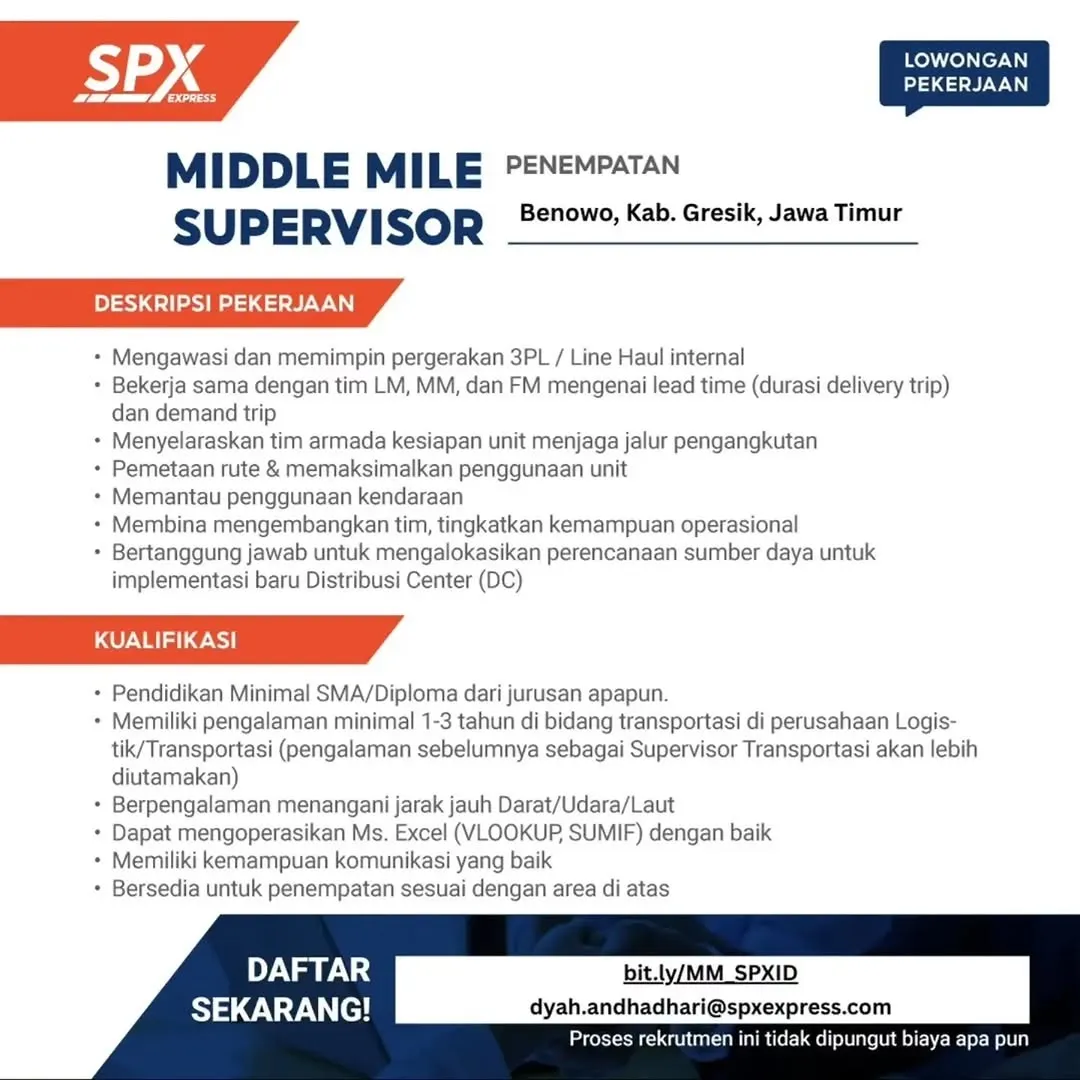 SPX EXPRESS

LOWONGAN PEKERJAAN

MIDDLE MILE SUPERVISOR

PENEMPATAN

Benowo, Kab. Gresik, Jawa Timur

DESKRIPSI PEKERJAAN

• Mengawasi dan memimpin pergerakan 3PL / Line Haul internal
• Bekerja sama dengan tim LM, MM, dan FM mengenai lead time (durasi delivery trip) dan demand trip
• Menyelaraskan tim armada kesiapan unit menjaga jalur pengangkutan
• Pemetaan rute & memaksimalkan penggunaan unit
• Memantau penggunaan kendaraan
• Membina mengembangkan tim, tingkatkan kemampuan operasional
• Bertanggung jawab untuk mengalokasikan perencanaan sumber daya untuk implementasi baru Distribusi Center (DC)

KUALIFIKASI

• Pendidikan Minimal SMA/Diploma dari jurusan apapun.
• Memiliki pengalaman minimal 1-3 tahun di bidang transportasi di perusahaan Logistik/Transportasi (pengalaman sebelumnya sebagai Supervisor Transportasi akan lebih diutamakan)
• Berpengalaman menangani jarak jauh Darat/Udara/Laut
• Dapat mengoperasikan Ms. Excel (VLOOKUP, SUMIF) dengan baik
• Memiliki kemampuan komunikasi yang baik
• Bersedia untuk penempatan sesuai dengan area di atas

DAFTAR SEKARANG!

bit.ly/MM_SPXID

dyah.andhadhari@spxexpress.com

Proses rekrutmen ini tidak dipungut biaya apa pun